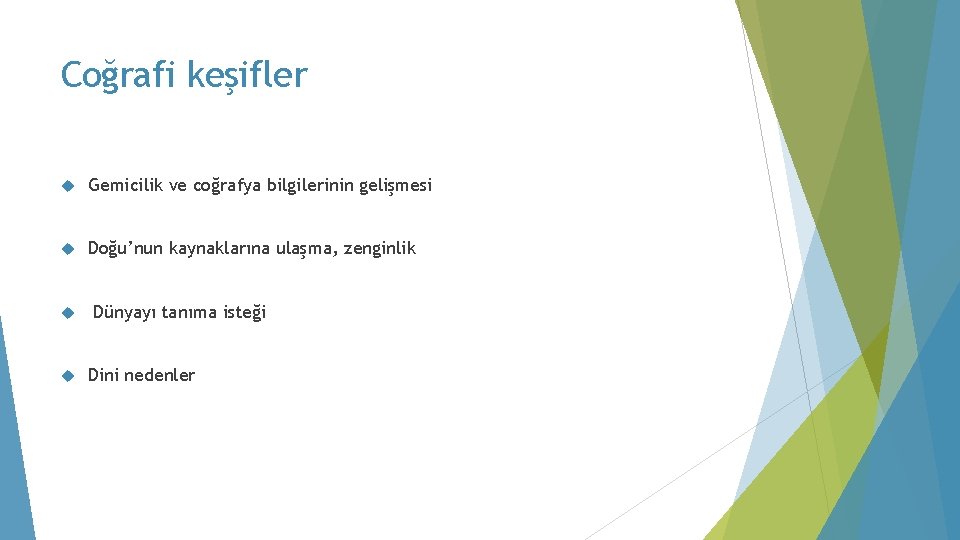 Coğrafi keşifler

Gemicilik ve coğrafya bilgilerinin gelişmesi

Doğu'nun kaynaklarına ulaşma, zenginlik

Dünyayı tanıma isteği

Dini nedenler